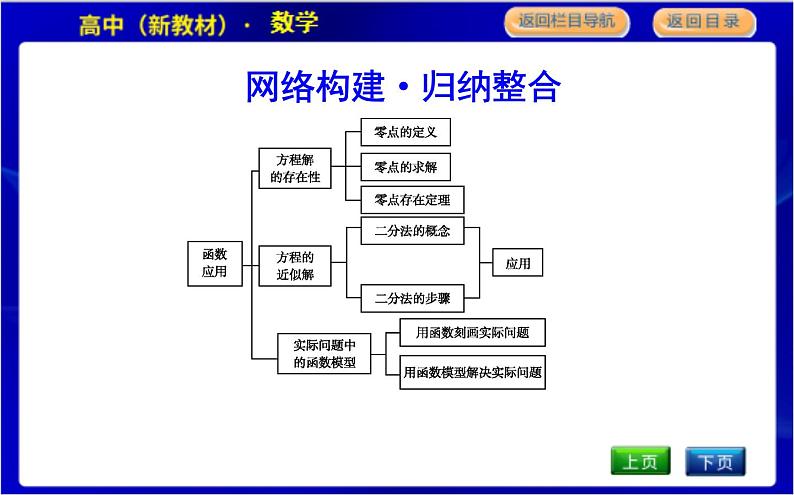 高中（新教材）· 数学

返回栏目导航

返回目录

网络构建·归纳整合

函数应用

方程解的存在性

零点的定义

零点的求解

零点存在定理

方程的近似解

二分法的概念

二分法的步骤

应用

实际问题中的函数模型

用函数刻画实际问题

用函数模型解决实际问题

上页

下页